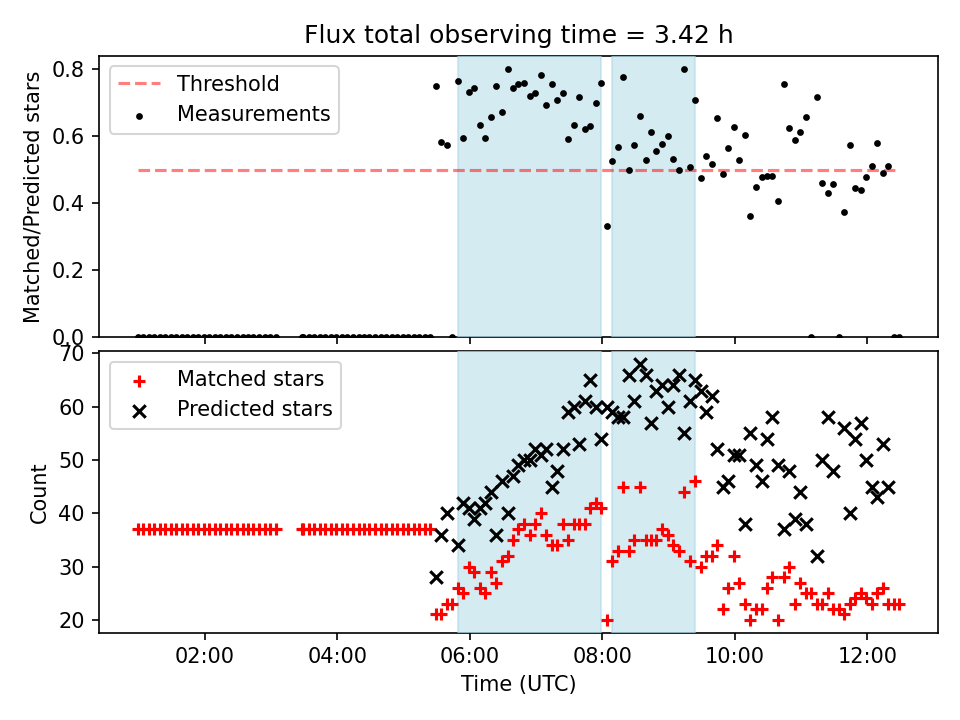 Flux total observing time = 3.42 h

Threshold
Measurements

Matched/Predicted stars

0.8
0.6
0.4
0.2
0.0

Matched stars
Predicted stars

Count

70
60
50
40
30
20

02:00
04:00
06:00
08:00
10:00
12:00

Time (UTC)